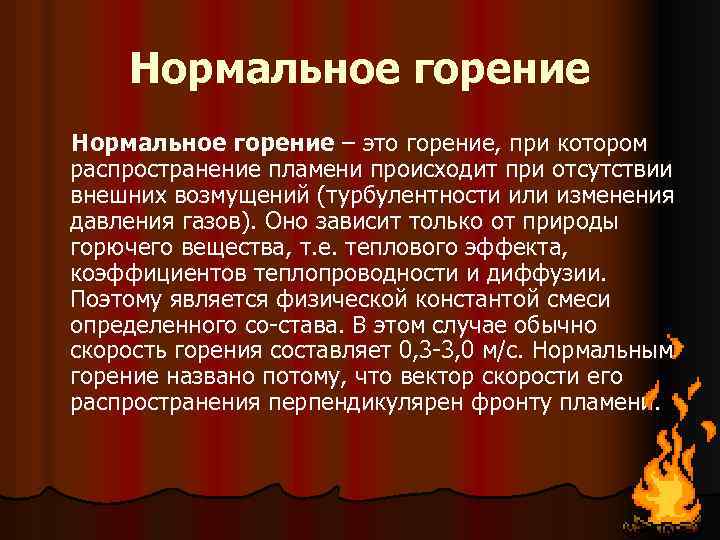 Нормальное горение

Нормальное горение – это горение, при котором распространение пламени происходит при отсутствии внешних возмущений (турбулентности или изменения давления газов). Оно зависит только от природы горючего вещества, т.е. теплового эффекта, коэффициентов теплопроводности и диффузии. Поэтому является физической константой смеси определенного со-става. В этом случае обычно скорость горения составляет 0,3-3,0 м/с. Нормальным горение названо потому, что вектор скорости его распространения перпендикулярен фронту пламени.